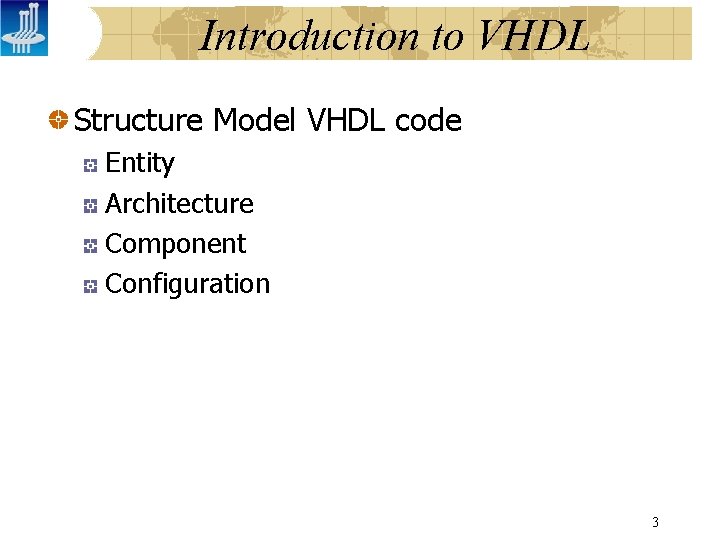 Introduction to VHDL

Structure Model VHDL code

Entity

Architecture

Component

Configuration

3